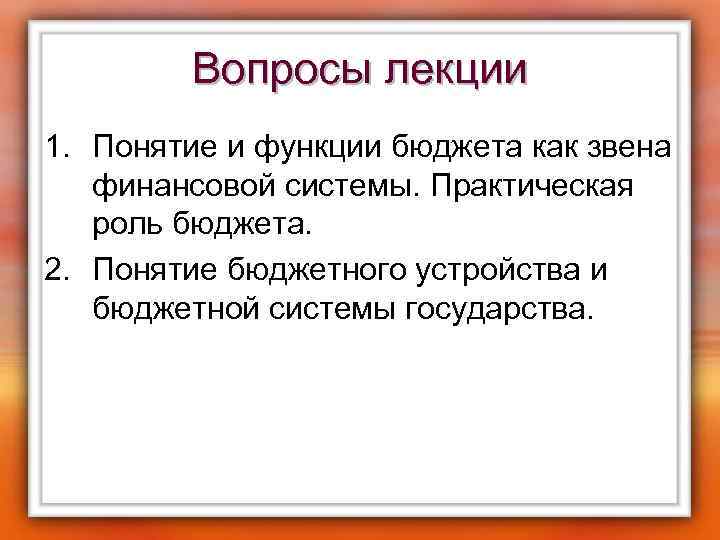 Вопросы лекции

1. Понятие и функции бюджета как звена финансовой системы. Практическая роль бюджета.
2. Понятие бюджетного устройства и бюджетной системы государства.